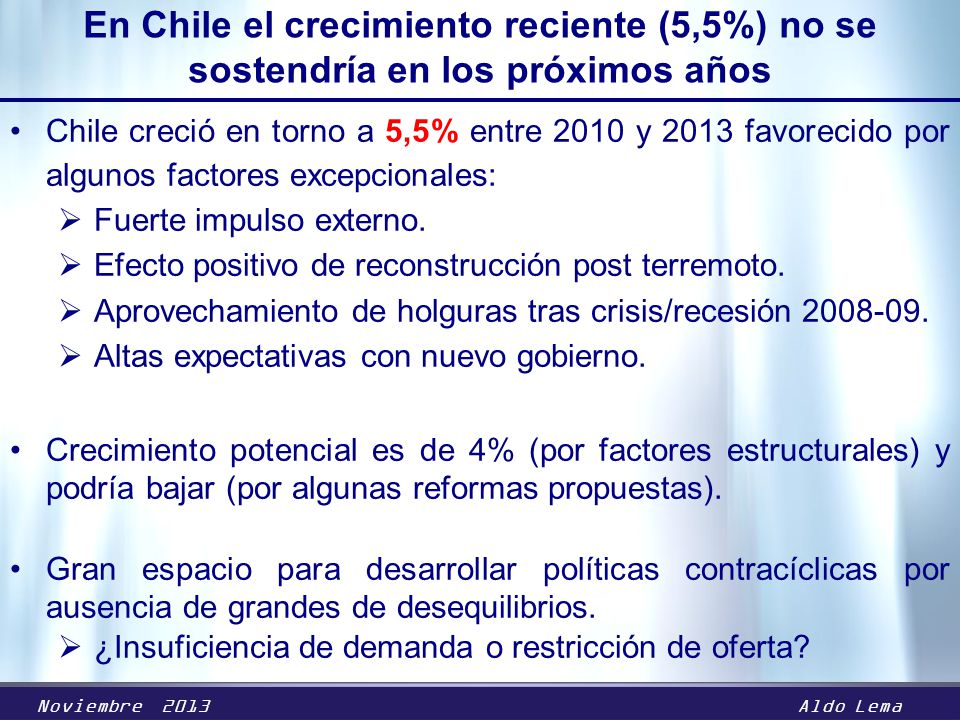 En Chile el crecimiento reciente (5,5%) no se sostendría en los próximos años

• Chile creció en torno a 5,5% entre 2010 y 2013 favorecido por algunos factores excepcionales:
➢ Fuerte impulso externo.
➢ Efecto positivo de reconstrucción post terremoto.
➢ Aprovechamiento de holguras tras crisis/recesión 2008-09.
➢ Altas expectativas con nuevo gobierno.

• Crecimiento potencial es de 4% (por factores estructurales) y podría bajar (por algunas reformas propuestas).

• Gran espacio para desarrollar políticas contracíclicas por ausencia de grandes de desequilibrios.
➢ ¿Insuficiencia de demanda o restricción de oferta?

Noviembre 2013
Aldo Lema